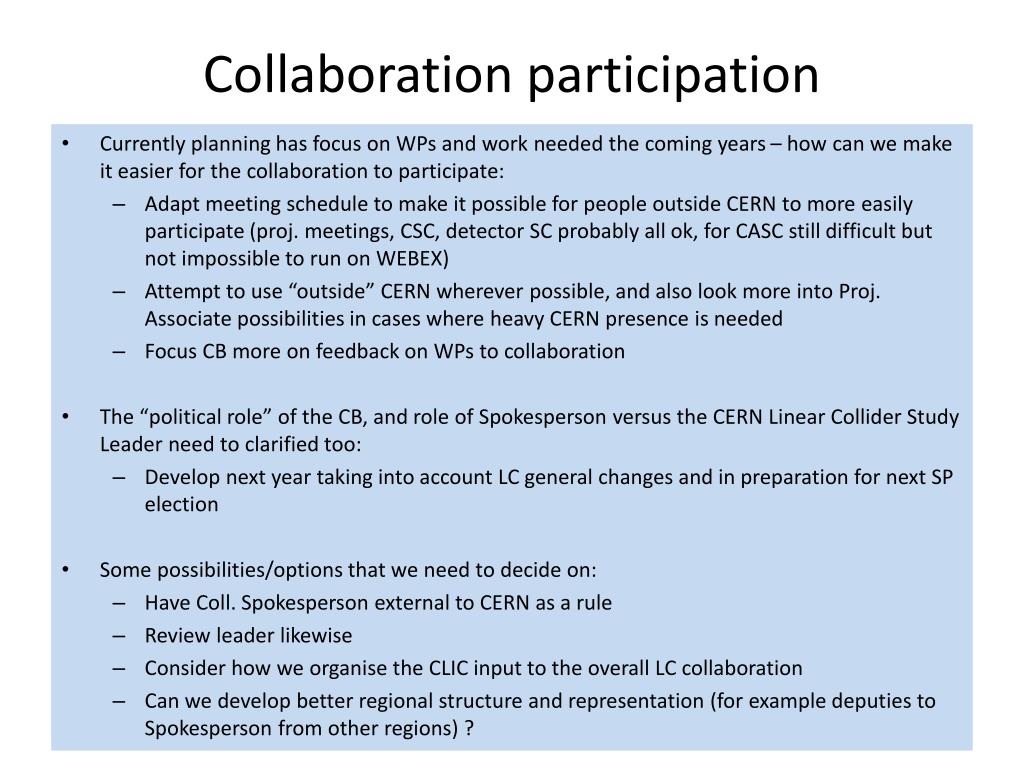 Collaboration participation

• Currently planning has focus on WPs and work needed the coming years – how can we make it easier for the collaboration to participate:
– Adapt meeting schedule to make it possible for people outside CERN to more easily participate (proj. meetings, CSC, detector SC probably all ok, for CASC still difficult but not impossible to run on WEBEX)
– Attempt to use “outside” CERN wherever possible, and also look more into Proj. Associate possibilities in cases where heavy CERN presence is needed
– Focus CB more on feedback on WPs to collaboration

• The “political role” of the CB, and role of Spokesperson versus the CERN Linear Collider Study Leader need to clarified too:
– Develop next year taking into account LC general changes and in preparation for next SP election

• Some possibilities/options that we need to decide on:
– Have Coll. Spokesperson external to CERN as a rule
– Review leader likewise
– Consider how we organise the CLIC input to the overall LC collaboration
– Can we develop better regional structure and representation (for example deputies to Spokesperson from other regions) ?